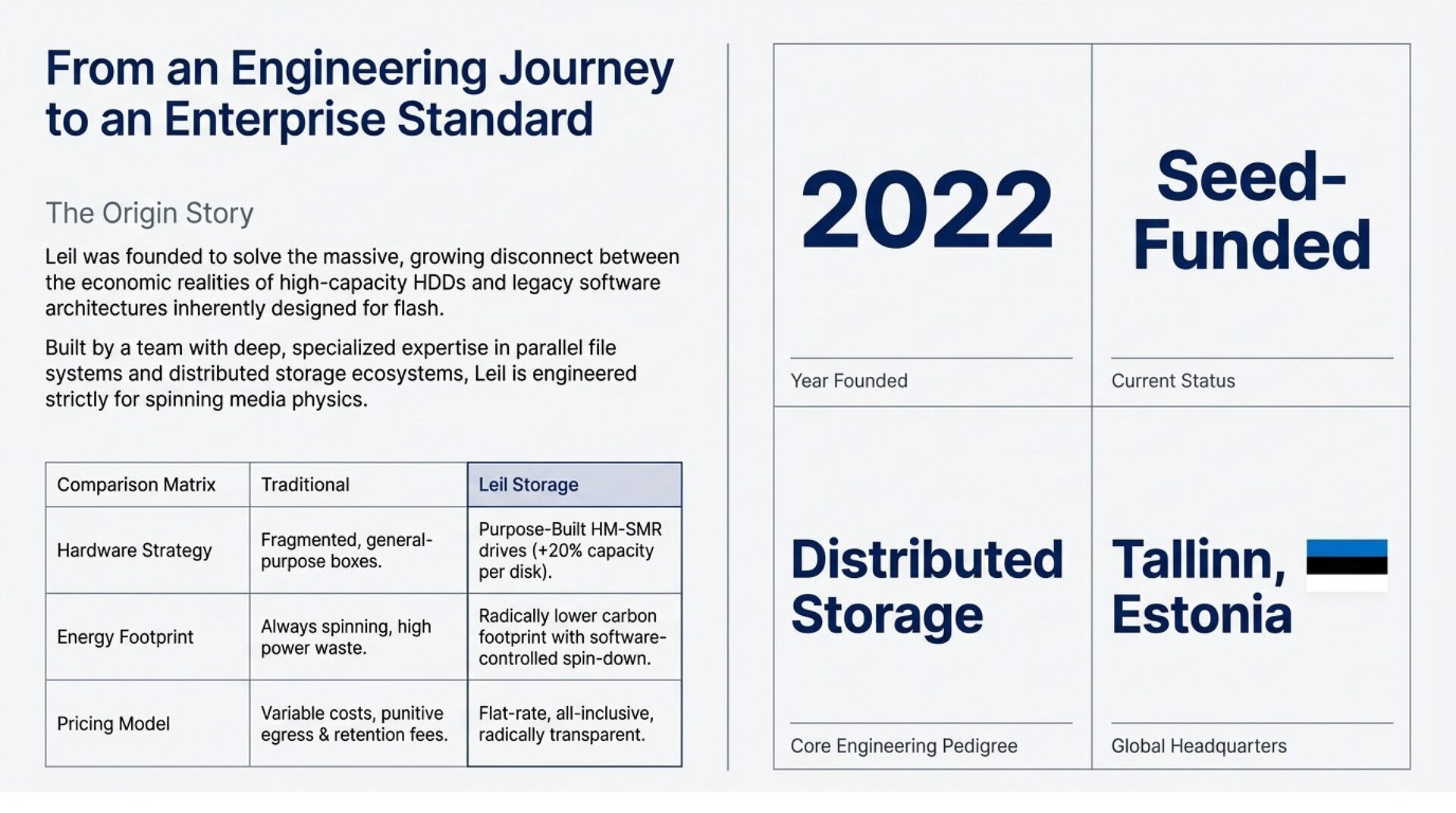 From an Engineering Journey to an Enterprise Standard

The Origin Story

Leil was founded to solve the massive, growing disconnect between the economic realities of high-capacity HDDs and legacy software architectures inherently designed for flash.

Built by a team with deep, specialized expertise in parallel file systems and distributed storage ecosystems, Leil is engineered strictly for spinning media physics.

| Comparison Matrix | Traditional | Leil Storage |
|---|---|---|
| Hardware Strategy | Fragmented, general-purpose boxes. | Purpose-Built HM-SMR drives (+20% capacity per disk). |
| Energy Footprint | Always spinning, high power waste. | Radically lower carbon footprint with software-controlled spin-down. |
| Pricing Model | Variable costs, punitive egress & retention fees. | Flat-rate, all-inclusive, radically transparent. |

2022

Year Founded

Seed-Funded

Current Status

Distributed Storage

Core Engineering Pedigree

Tallinn, Estonia

Global Headquarters